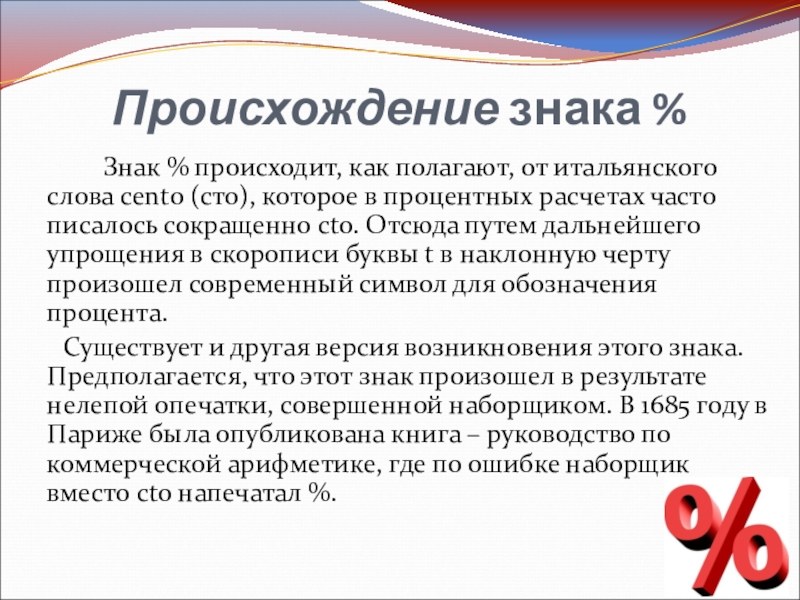 Происхождение знака %

Знак % происходит, как полагают, от итальянского слова cento (сто), которое в процентных расчетах часто писалось сокращенно cto. Отсюда путем дальнейшего упрощения в скорописи буквы t в наклонную черту произошел современный символ для обозначения процента.

Существует и другая версия возникновения этого знака. Предполагается, что этот знак произошел в результате нелепой опечатки, совершенной наборщиком. В 1685 году в Париже была опубликована книга – руководство по коммерческой арифметике, где по ошибке наборщик вместо cto напечатал %.

%